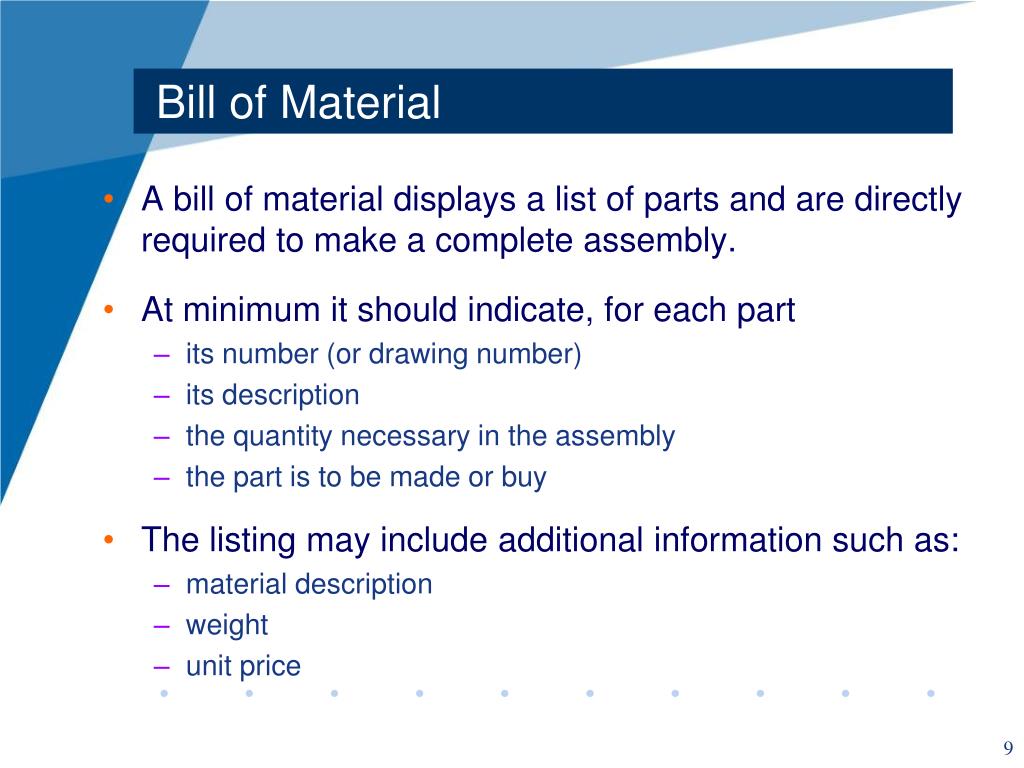 Bill of Material

• A bill of material displays a list of parts and are directly required to make a complete assembly.

• At minimum it should indicate, for each part
– its number (or drawing number)
– its description
– the quantity necessary in the assembly
– the part is to be made or buy

• The listing may include additional information such as:
– material description
– weight
– unit price

9